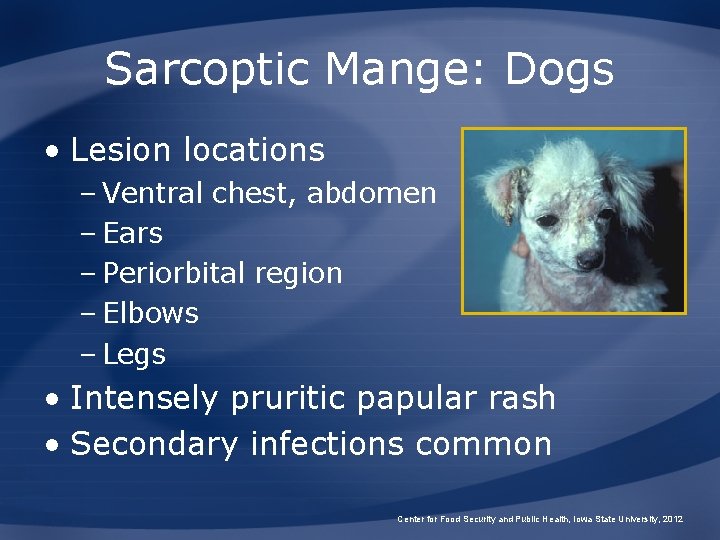 Sarcoptic Mange: Dogs

• Lesion locations
  – Ventral chest, abdomen
  – Ears
  – Periorbital region
  – Elbows
  – Legs
• Intensely pruritic papular rash
• Secondary infections common

Center for Food Security and Public Health, Iowa State University, 2012